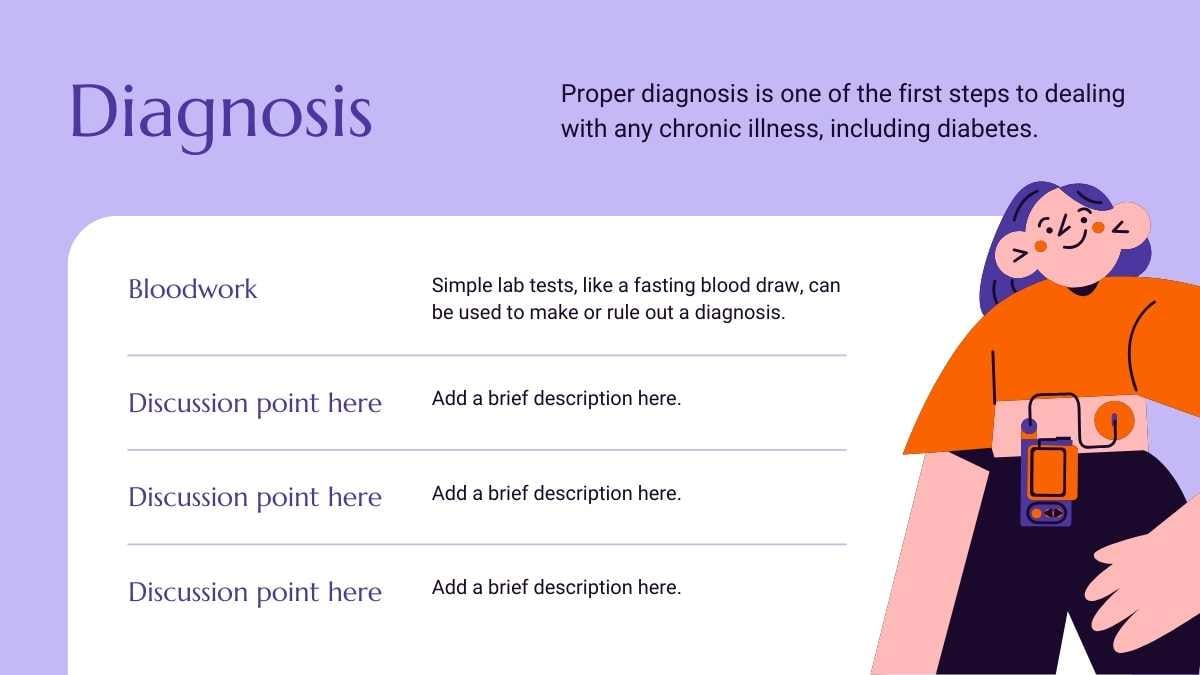 Diagnosis

Proper diagnosis is one of the first steps to dealing with any chronic illness, including diabetes.

| | |
|---|---|
| Bloodwork | Simple lab tests, like a fasting blood draw, can be used to make or rule out a diagnosis. |
| Discussion point here | Add a brief description here. |
| Discussion point here | Add a brief description here. |
| Discussion point here | Add a brief description here. |